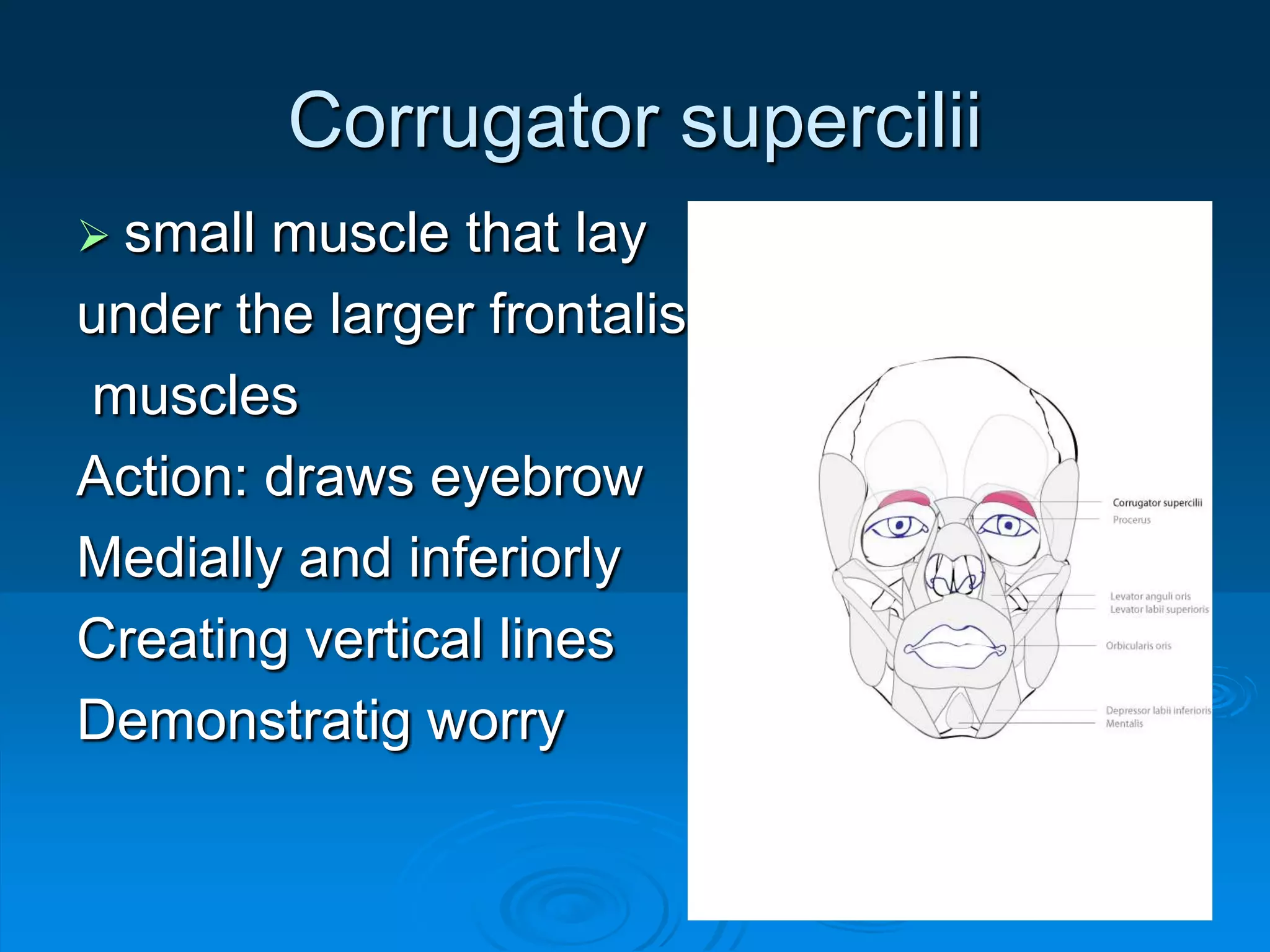 Corrugator supercilii

➢ small muscle that lay under the larger frontalis muscles

Action: draws eyebrow Medially and inferiorly Creating vertical lines Demonstratig worry

Corrugator supercilii
Procerus
Levator anguli oris
Levator labii superioris
Orbicularis oris
Depressor labii inferioris
Mentalis